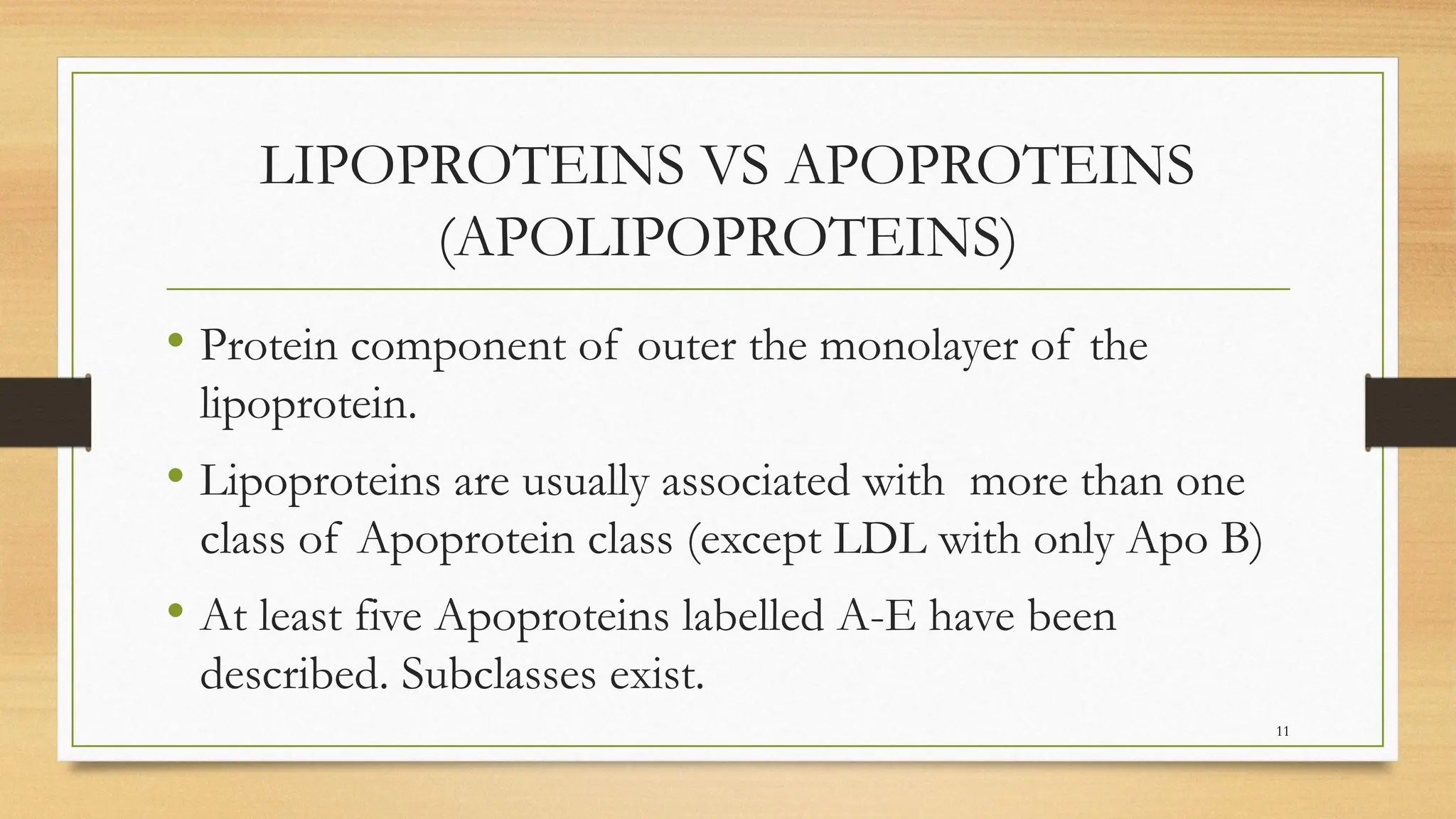 LIPOPROTEINS VS APOPROTEINS (APOLIPOPROTEINS)

• Protein component of outer the monolayer of the lipoprotein.

• Lipoproteins are usually associated with  more than one class of Apoprotein class (except LDL with only Apo B)

• At least five Apoproteins labelled A-E have been described. Subclasses exist.

11